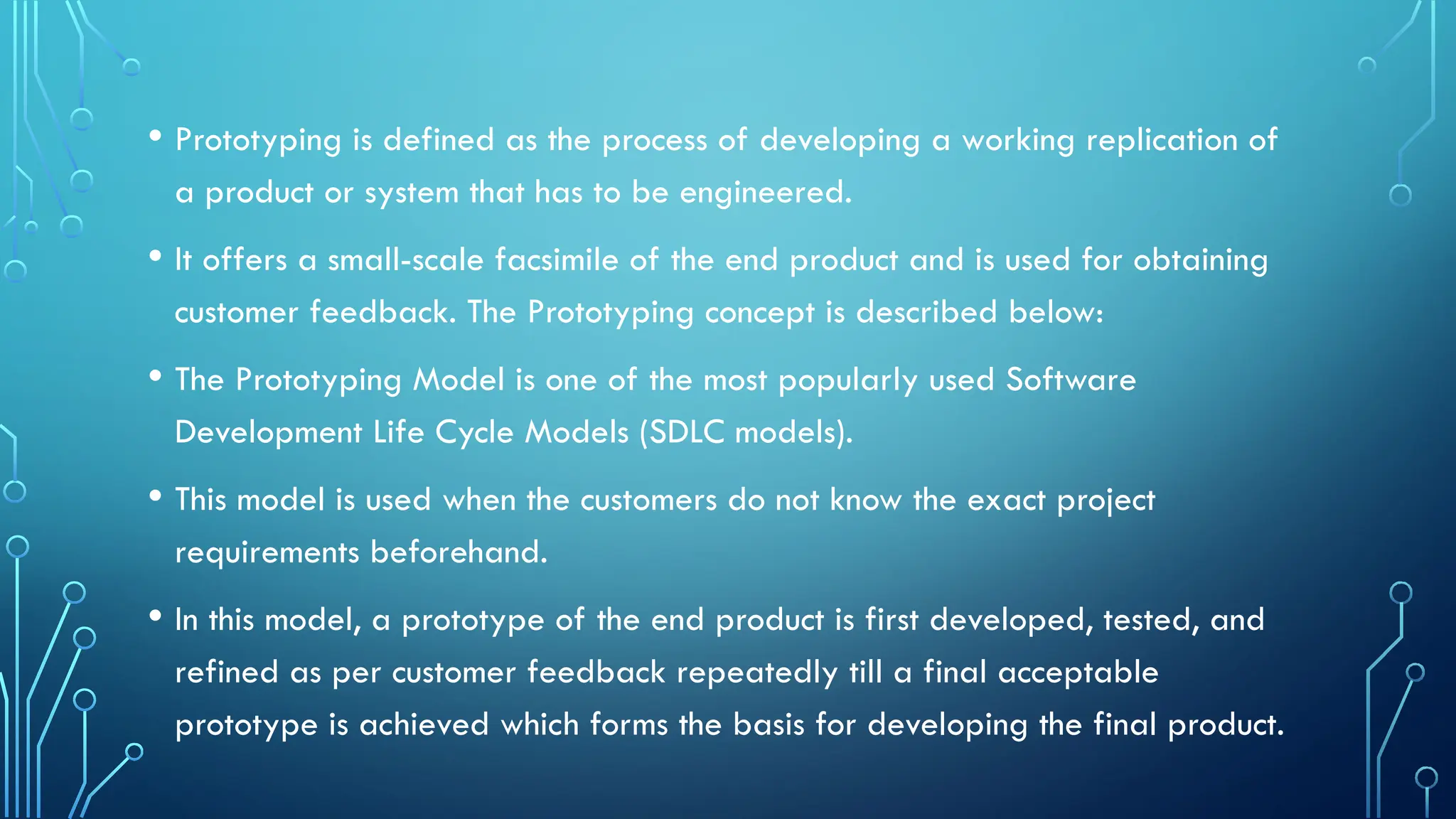 • Prototyping is defined as the process of developing a working replication of a product or system that has to be engineered.

• It offers a small-scale facsimile of the end product and is used for obtaining customer feedback. The Prototyping concept is described below:

• The Prototyping Model is one of the most popularly used Software Development Life Cycle Models (SDLC models).

• This model is used when the customers do not know the exact project requirements beforehand.

• In this model, a prototype of the end product is first developed, tested, and refined as per customer feedback repeatedly till a final acceptable prototype is achieved which forms the basis for developing the final product.